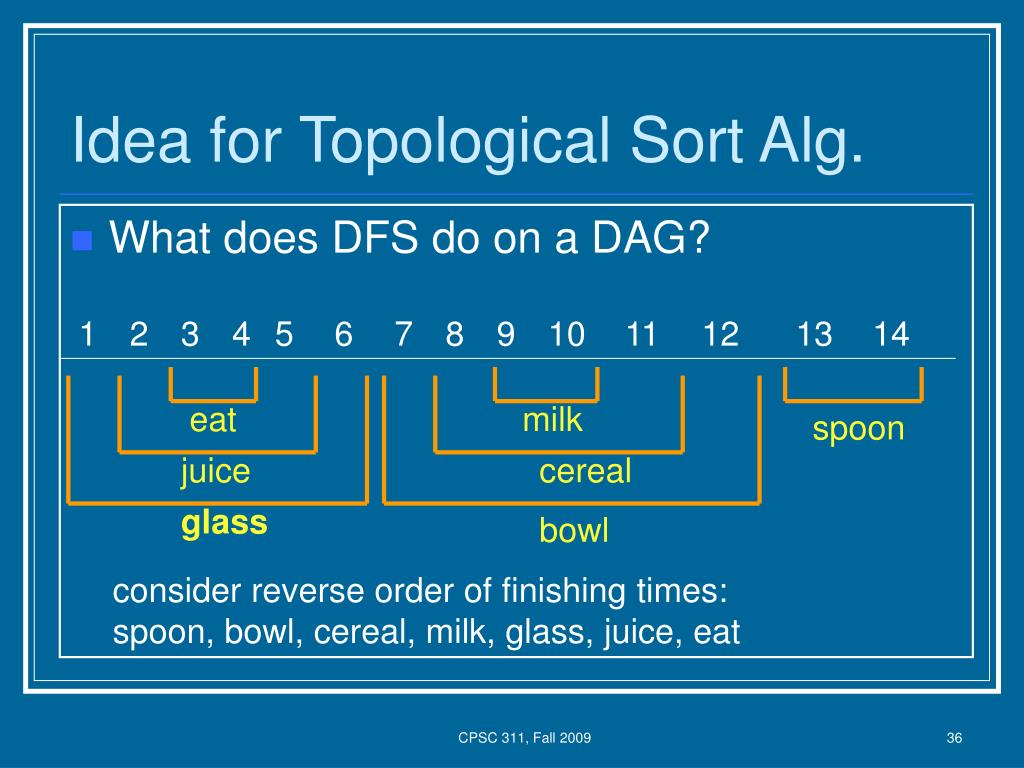 Idea for Topological Sort Alg.

What does DFS do on a DAG?

1 2 3 4 5 6 7 8 9 10 11 12 13 14

eat

juice

glass

milk

cereal

bowl

spoon

consider reverse order of finishing times:
spoon, bowl, cereal, milk, glass, juice, eat

CPSC 311, Fall 2009

36